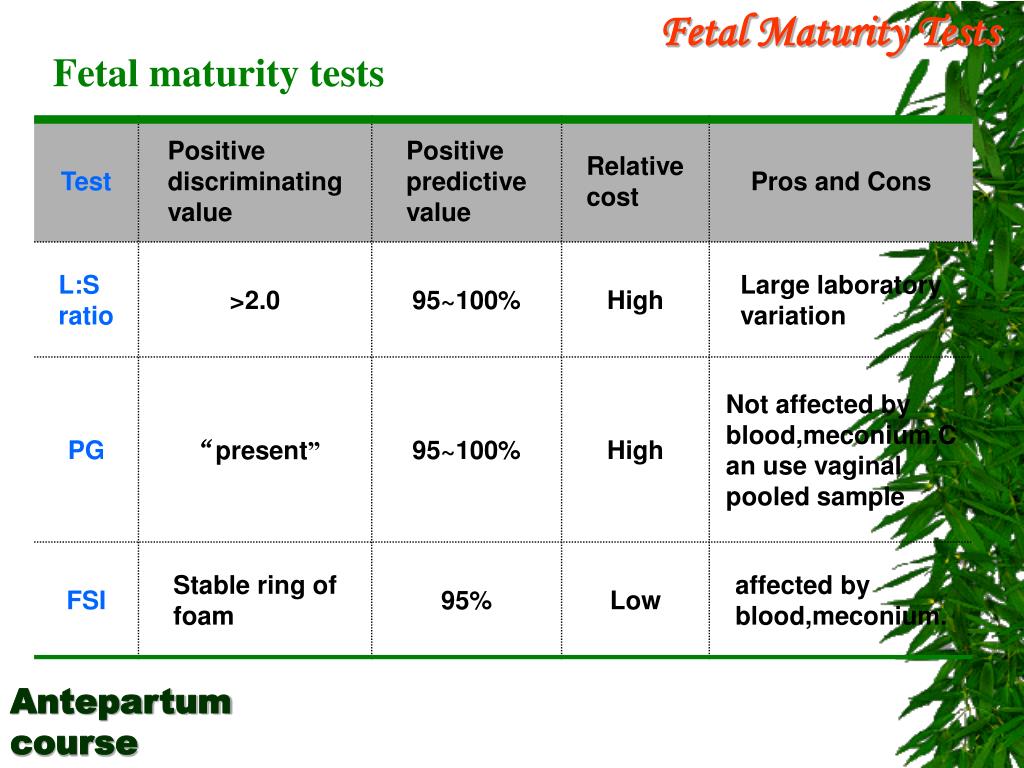 Fetal Maturity Tests

Fetal maturity tests

| Test | Positive discriminating value | Positive predictive value | Relative cost | Pros and Cons |
|---|---|---|---|---|
| L:S ratio | >2.0 | 95~100% | High | Large laboratory variation |
| PG | “present” | 95~100% | High | Not affected by blood,meconium.Can use vaginal pooled sample |
| FSI | Stable ring of foam | 95% | Low | affected by blood,meconium. |

Antepartum course